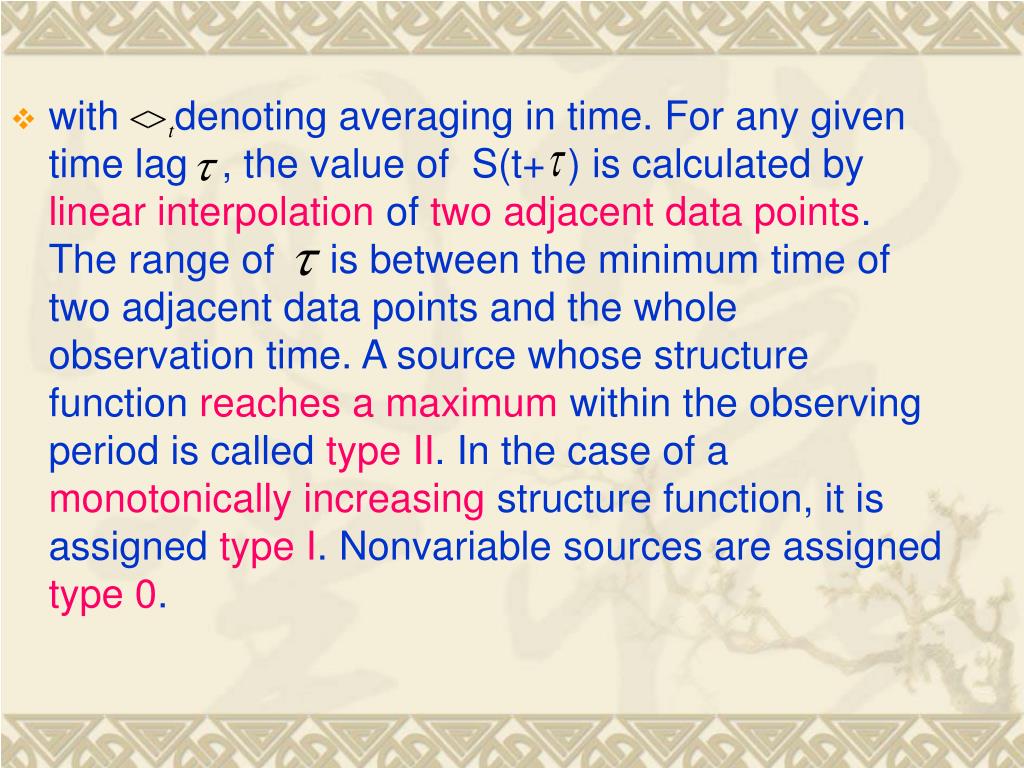 with $<>_t$ denoting averaging in time. For any given time lag $\tau$, the value of S(t+$\tau$) is calculated by linear interpolation of two adjacent data points. The range of $\tau$ is between the minimum time of two adjacent data points and the whole observation time. A source whose structure function reaches a maximum within the observing period is called type II. In the case of a monotonically increasing structure function, it is assigned type I. Nonvariable sources are assigned type 0.